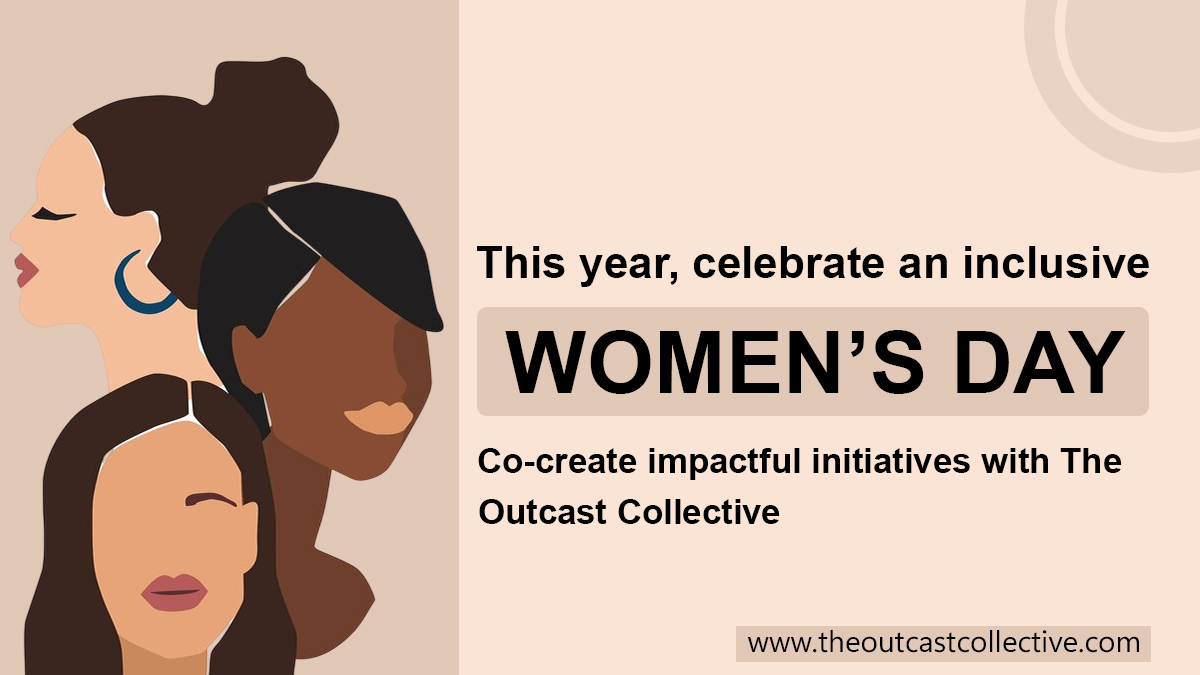 This year, celebrate an inclusive

WOMEN’S DAY

Co-create impactful initiatives with The Outcast Collective

www.theoutcastcollective.com